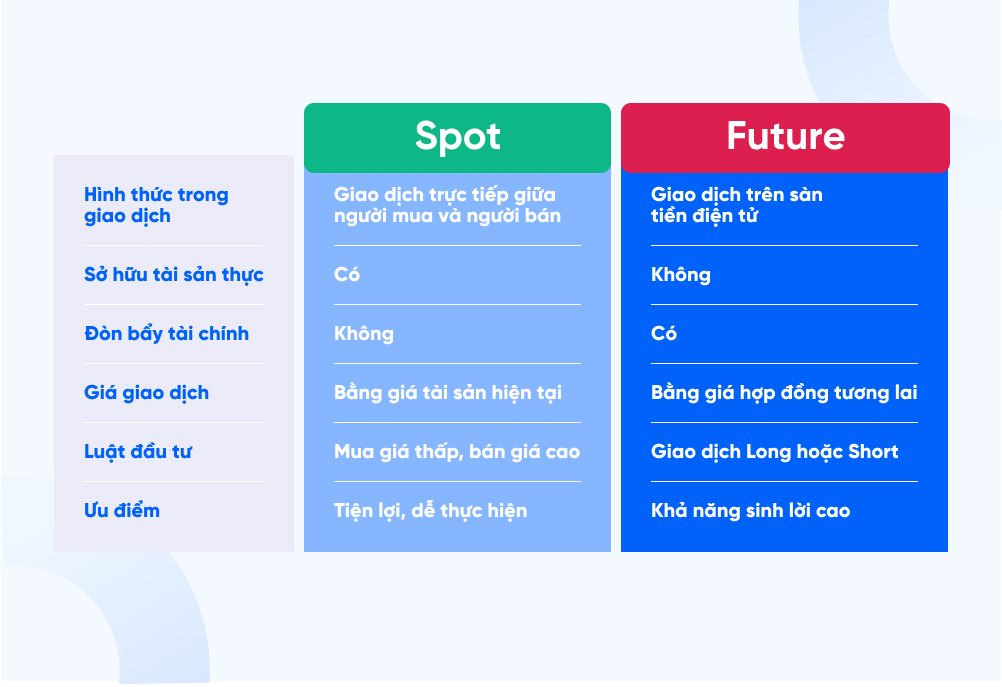 |  | Spot | Future |
|---|---|---|
| Hình thức trong giao dịch | Giao dịch trực tiếp giữa người mua và người bán | Giao dịch trên sàn tiền điện tử |
| Sở hữu tài sản thực | Có | Không |
| Đòn bẩy tài chính | Không | Có |
| Giá giao dịch | Bằng giá tài sản hiện tại | Bằng giá hợp đồng tương lai |
| Luật đầu tư | Mua giá thấp, bán giá cao | Giao dịch Long hoặc Short |
| Ưu điểm | Tiện lợi, dễ thực hiện | Khả năng sinh lời cao |